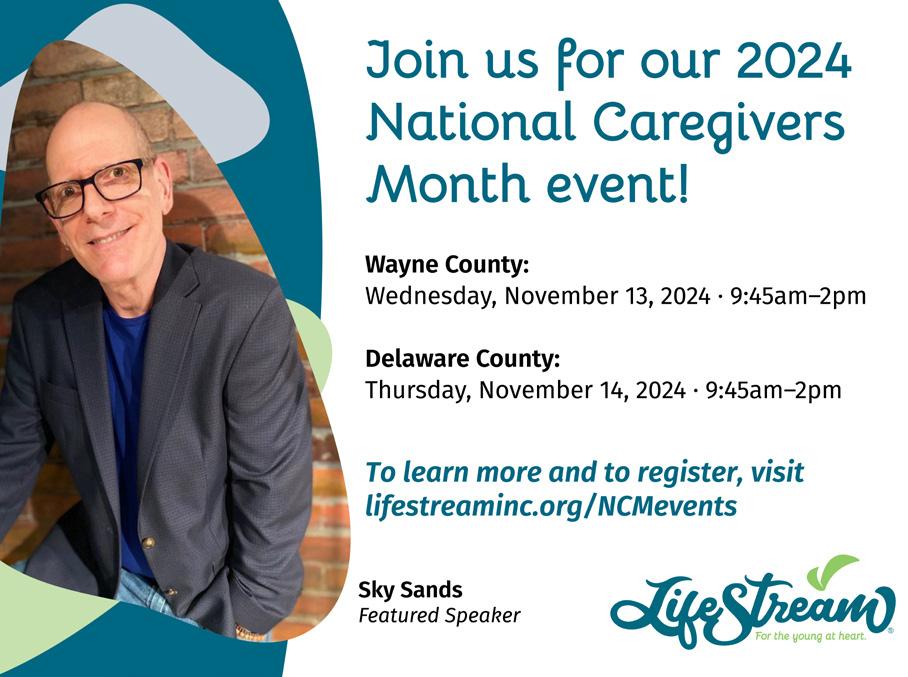 Join us for our 2024 National Caregivers Month event!

Wayne County:
Wednesday, November 13, 2024 · 9:45am–2pm

Delaware County:
Thursday, November 14, 2024 · 9:45am–2pm

To learn more and to register, visit lifestreaminc.org/NCMevents

Sky Sands
Featured Speaker

LifeStream
For the young at heart.